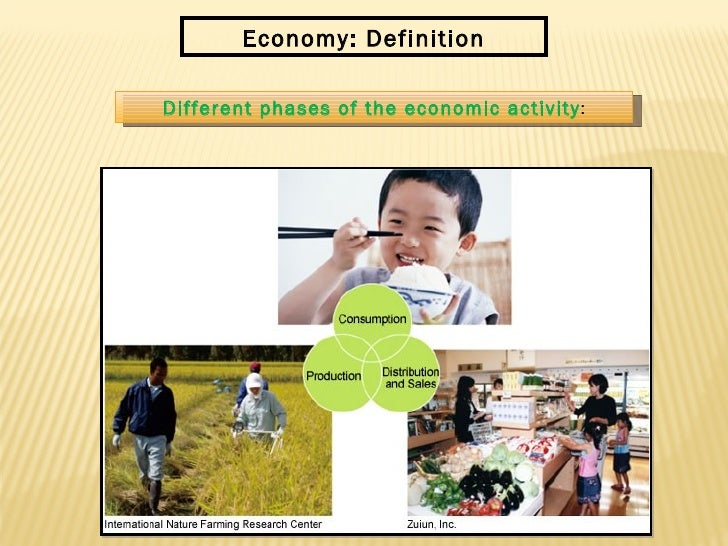 Economy: Definition

Different phases of the economic activity:

Consumption

Production

Distribution and Sales

International Nature Farming Research Center

Zuiun, Inc.